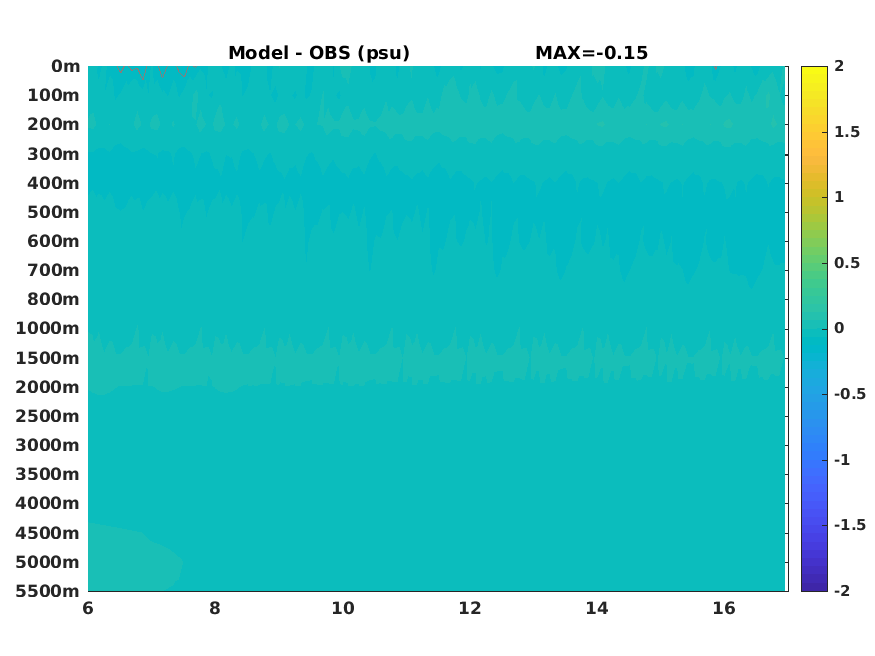 Model - OBS (psu) MAX=-0.15

0m
100m
200m
300m
400m
500m
600m
700m
800m
1000m
1500m
2000m
2500m
3000m
3500m
4000m
4500m
5000m
5500m

6
8
10
12
14
16

2
1.5
1
0.5
0
-0.5
-1
-1.5
-2